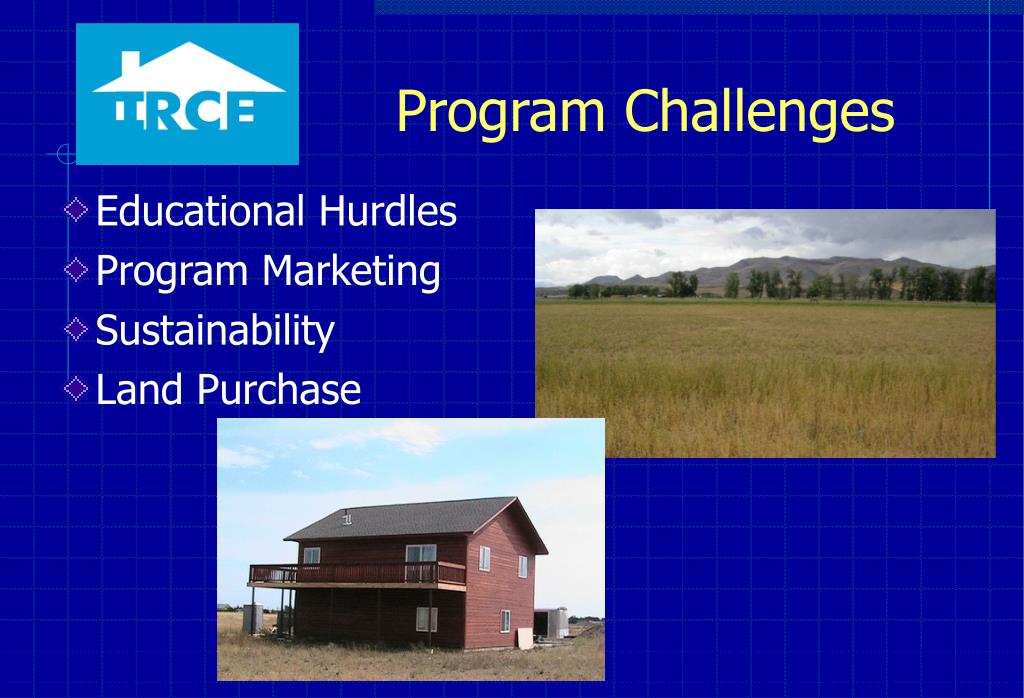 IRCE

Program Challenges

Educational Hurdles
Program Marketing
Sustainability
Land Purchase